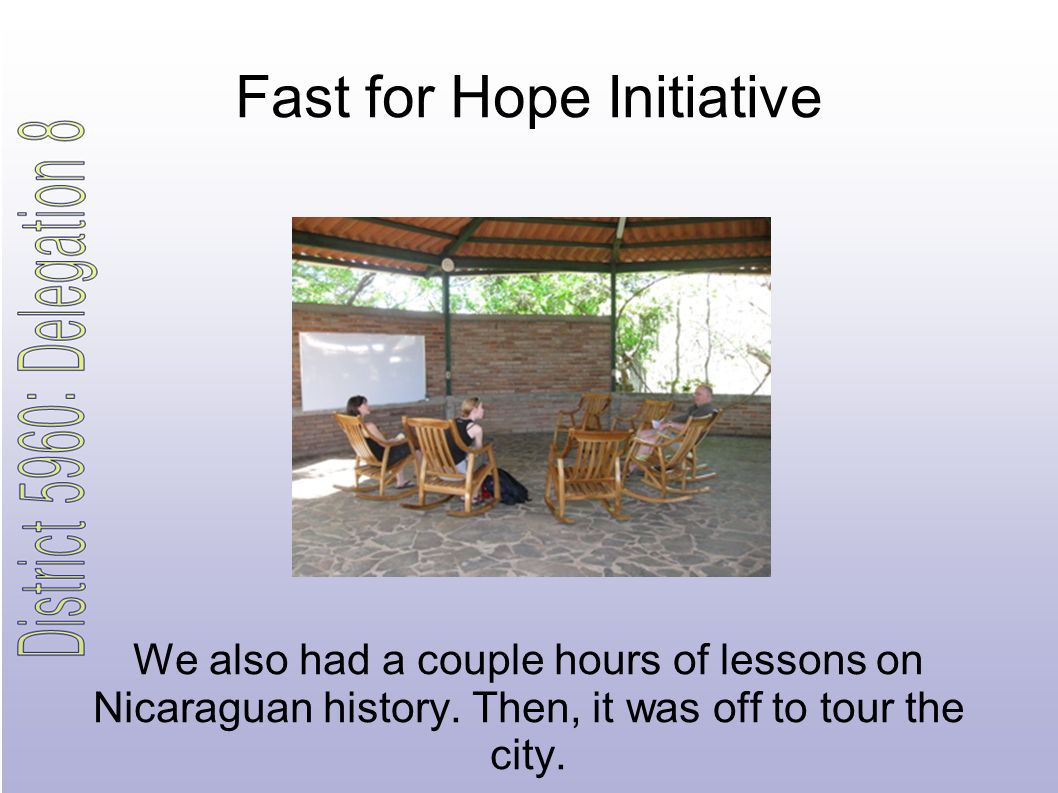 Fast for Hope Initiative

District 5960: Delegation 8

We also had a couple hours of lessons on Nicaraguan history. Then, it was off to tour the city.